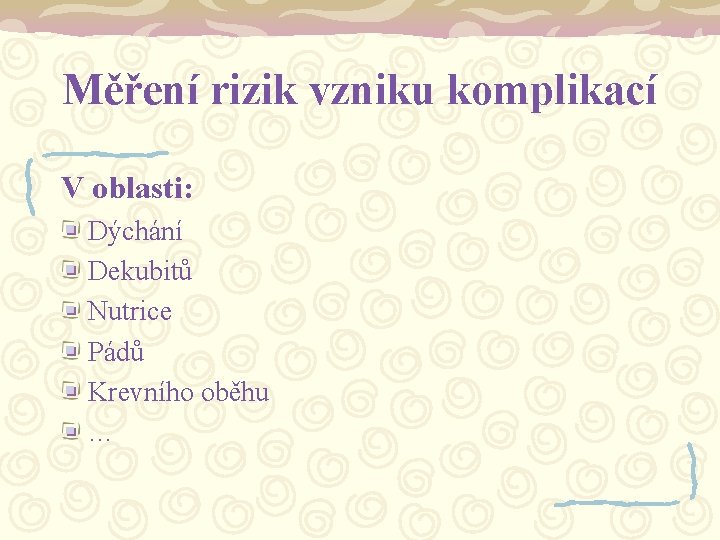 Měření rizik vzniku komplikací

V oblasti:
Dýchání
Dekubitů
Nutrice
Pádů
Krevního oběhu
…